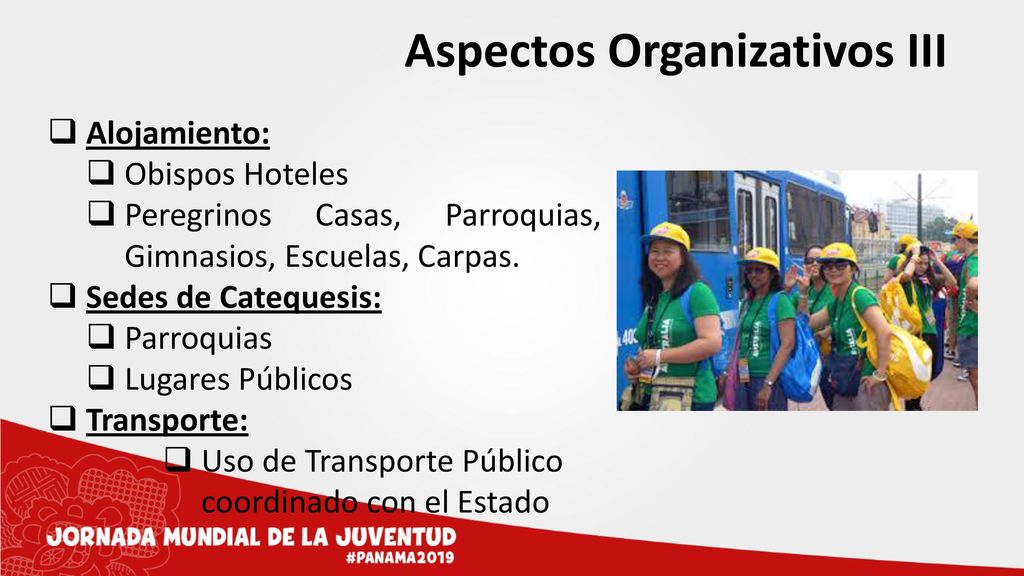 Aspectos Organizativos III

❑ Alojamiento:
❑ Obispos Hoteles
❑ Peregrinos Casas, Parroquias, Gimnasios, Escuelas, Carpas.
❑ Sedes de Catequesis:
❑ Parroquias
❑ Lugares Públicos
❑ Transporte:
❑ Uso de Transporte Público coordinado con el Estado

JORNADA MUNDIAL DE LA JUVENTUD
#PANAMA2019